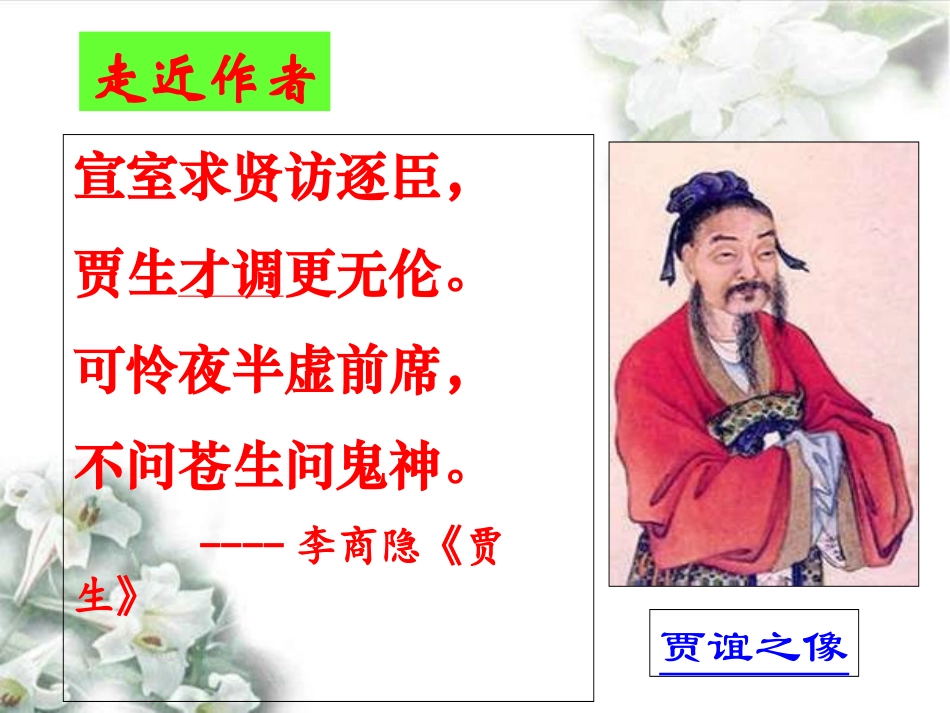 走近作者

宣室求贤访逐臣，
贾生才调更无伦。
可怜夜半虚前席，
不问苍生问鬼神。
---- 李商隐《贾生》

贾谊之像